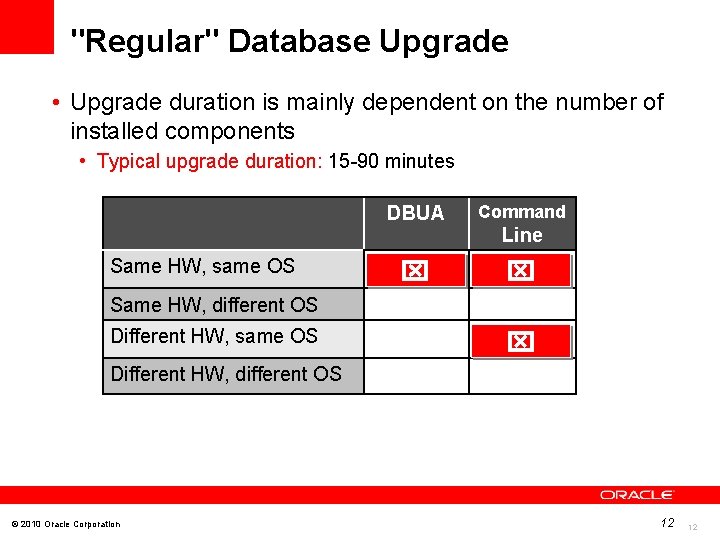 "Regular" Database Upgrade

• Upgrade duration is mainly dependent on the number of installed components
  • Typical upgrade duration: 15-90 minutes

| | DBUA | Command Line |
|---|---|---|
| Same HW, same OS | ☒ | ☒ |
| Same HW, different OS | | |
| Different HW, same OS | | ☒ |
| Different HW, different OS | | |

ORACLE

© 2010 Oracle Corporation

12

12